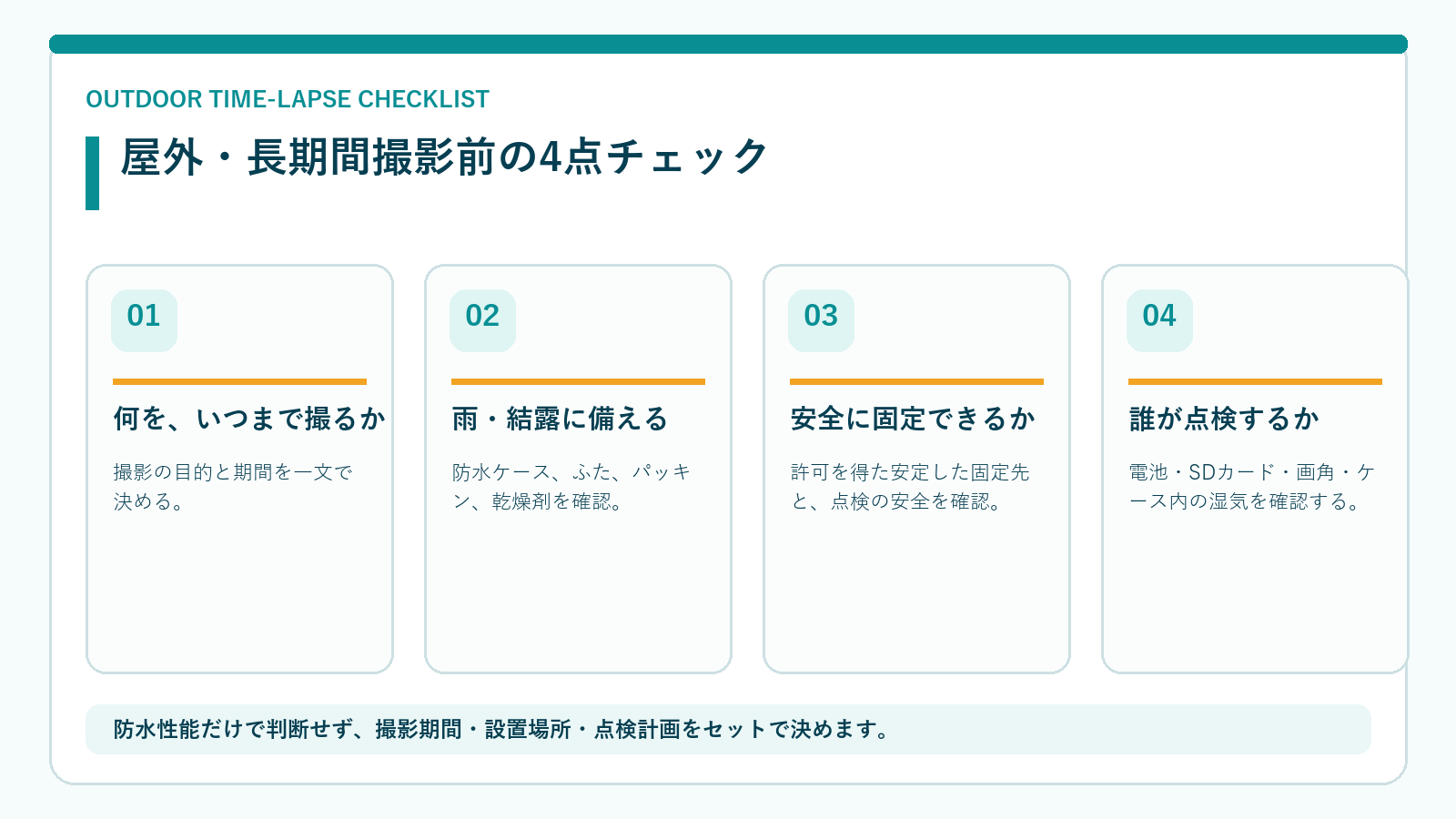 OUTDOOR TIME-LAPSE CHECKLIST

屋外・長期間撮影前の4点チェック

01

何を、いつまで撮るか

撮影の目的と期間を一文で決める。

02

雨・結露に備える

防水ケース、ふた、パッキン、乾燥剤を確認。

03

安全に固定できるか

許可を得た安定した固定先と、点検の安全を確認。

04

誰が点検するか

電池・SDカード・画角・ケース内の湿気を確認する。

防水性能だけで判断せず、撮影期間・設置場所・点検計画をセットで決めます。